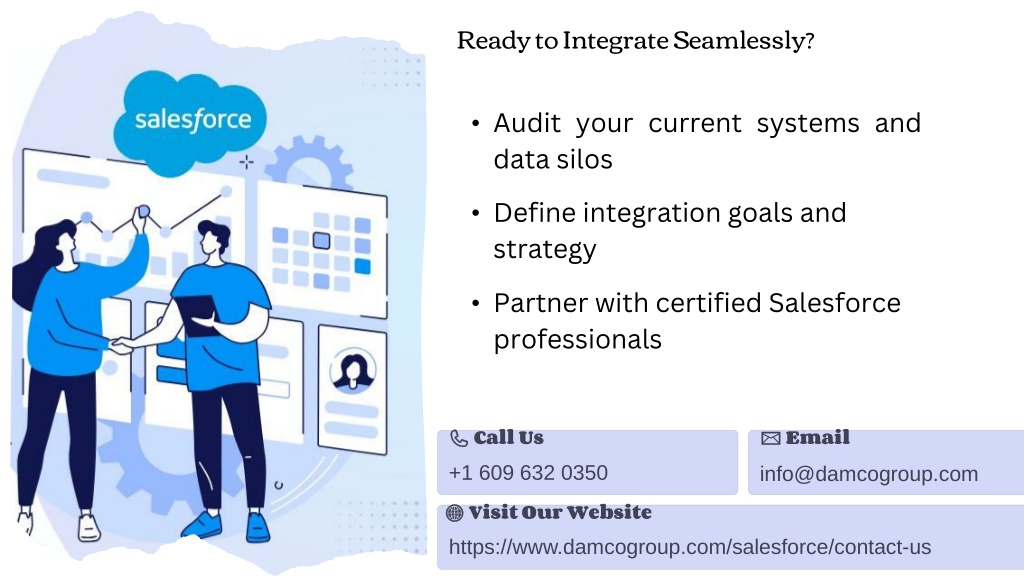 salesforce

Ready to Integrate Seamlessly?

• Audit your current systems and data silos

• Define integration goals and strategy

• Partner with certified Salesforce professionals

Call Us
+1 609 632 0350

Email
info@damcogroup.com

Visit Our Website
https://www.damcogroup.com/salesforce/contact-us